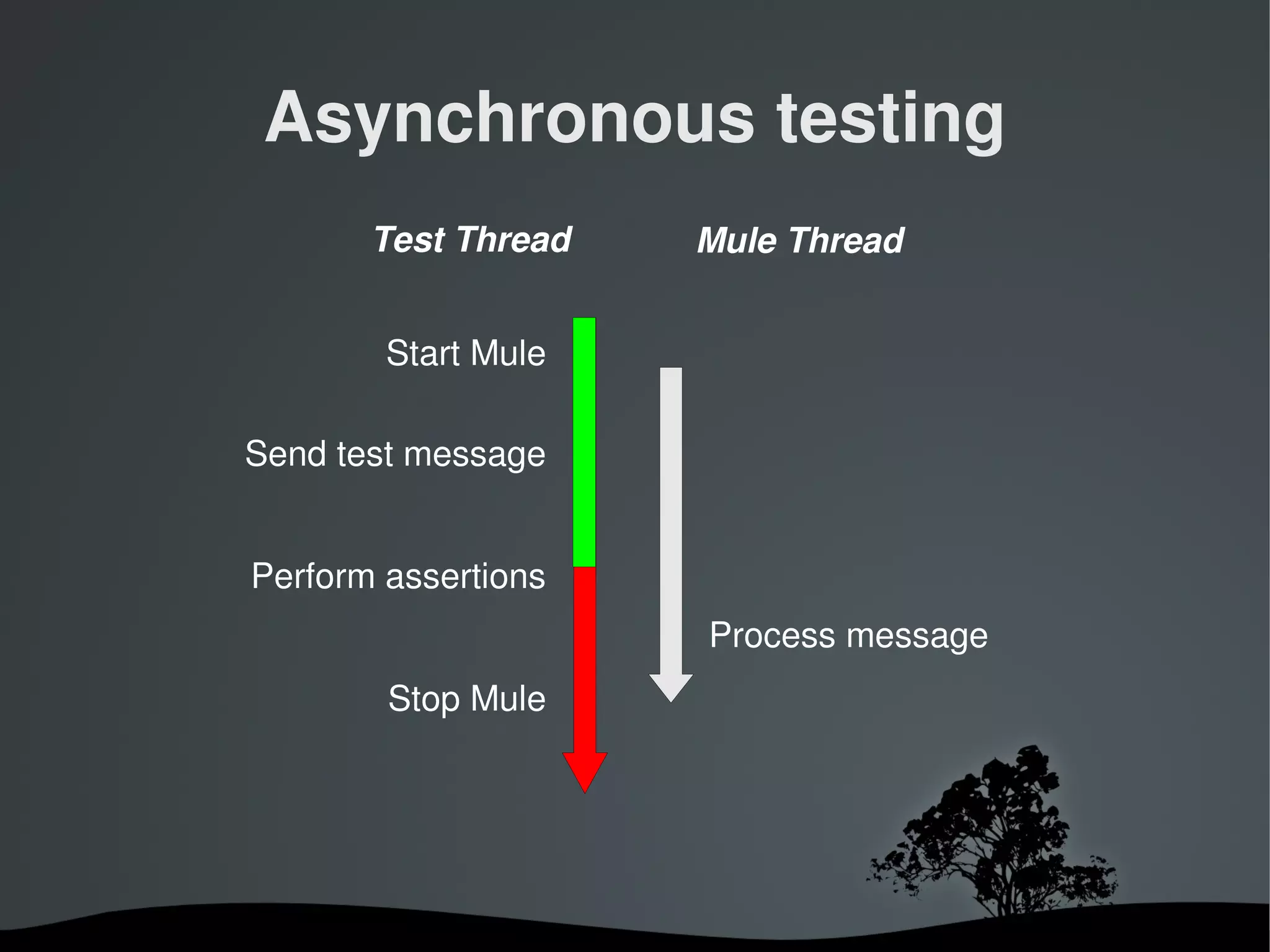 Asynchronous testing

Test Thread

Mule Thread

Start Mule

Send test message

Perform assertions

Stop Mule

Process message